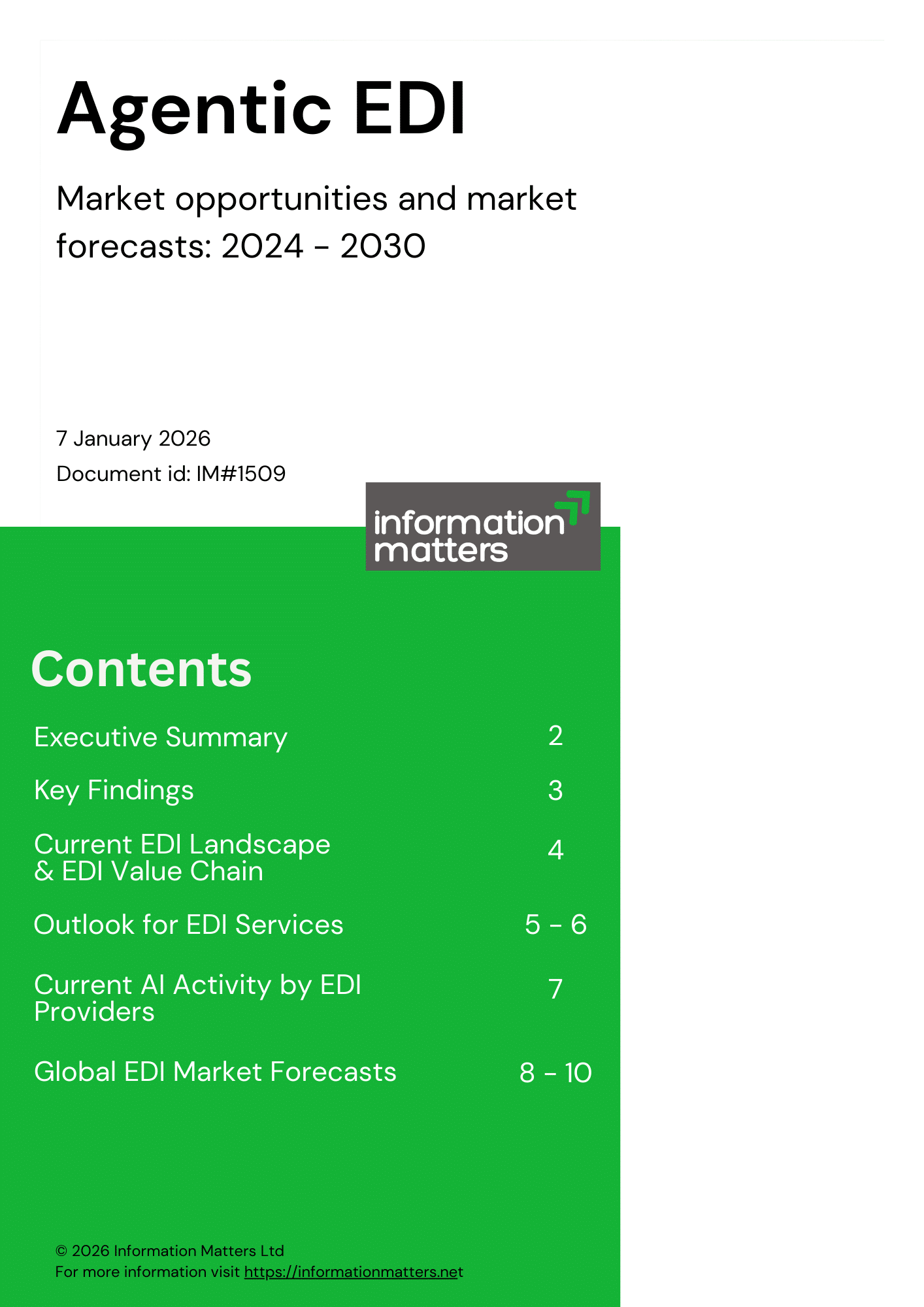 Agentic EDI

Market opportunities and market forecasts: 2024 - 2030

7 January 2026

Document id: IM#1509

information matters

Contents

Executive Summary 2

Key Findings 3

Current EDI Landscape & EDI Value Chain 4

Outlook for EDI Services 5 - 6

Current AI Activity by EDI Providers 7

Global EDI Market Forecasts 8 - 10

© 2026 Information Matters Ltd
For more information visit https://informationmatters.net